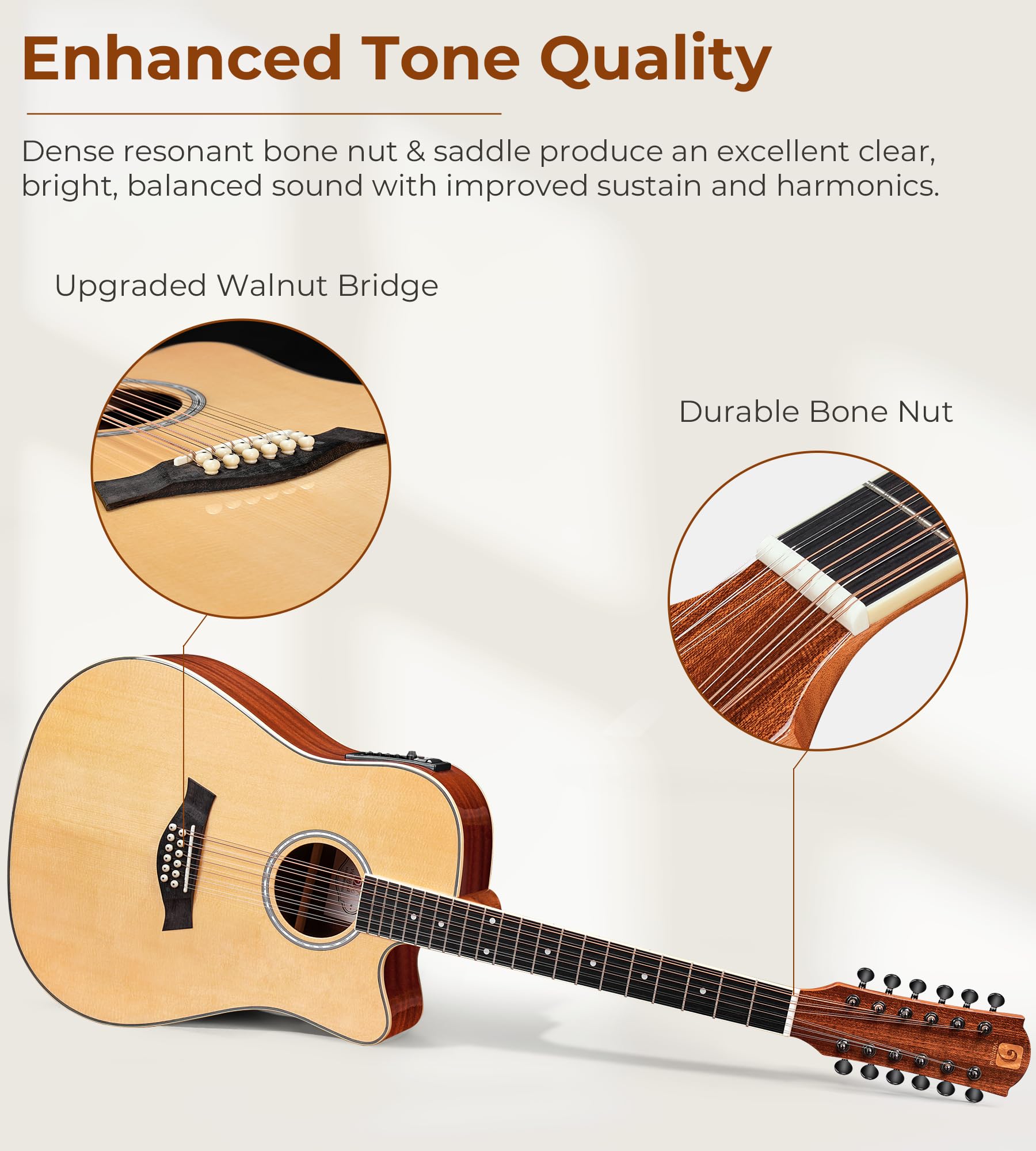 Enhanced Tone Quality

Dense resonant bone nut & saddle produce an excellent clear, bright, balanced sound with improved sustain and harmonics.

Upgraded Walnut Bridge

Durable Bone Nut